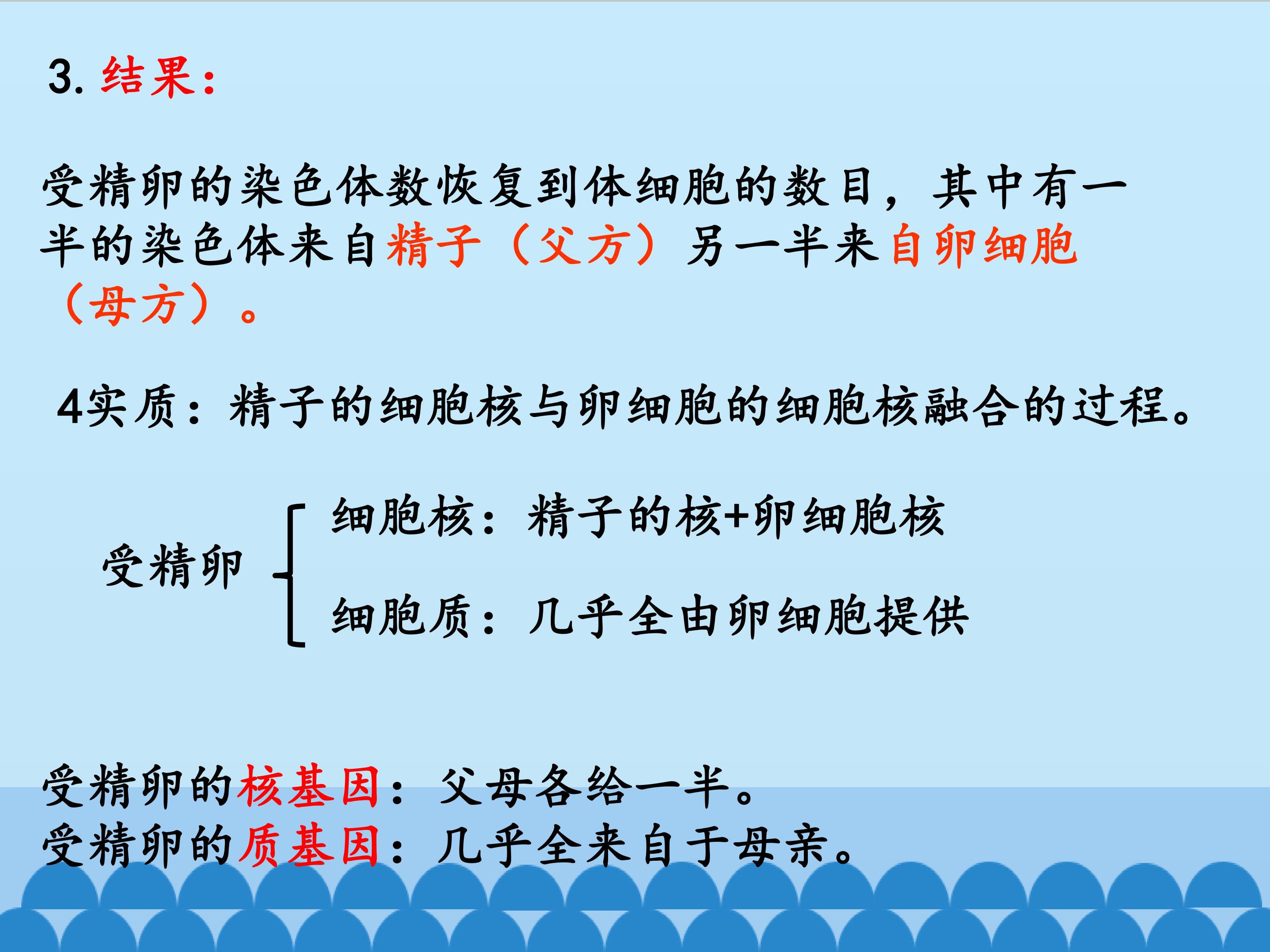 3. 结果：

受精卵的染色体数恢复到体细胞的数目，其中有一半的染色体来自精子（父方）另一半来自卵细胞（母方）。

4实质：精子的细胞核与卵细胞的细胞核融合的过程。

受精卵
细胞核：精子的核+卵细胞核
细胞质：几乎全由卵细胞提供

受精卵的核基因：父母各给一半。
受精卵的质基因：几乎全来自于母亲。